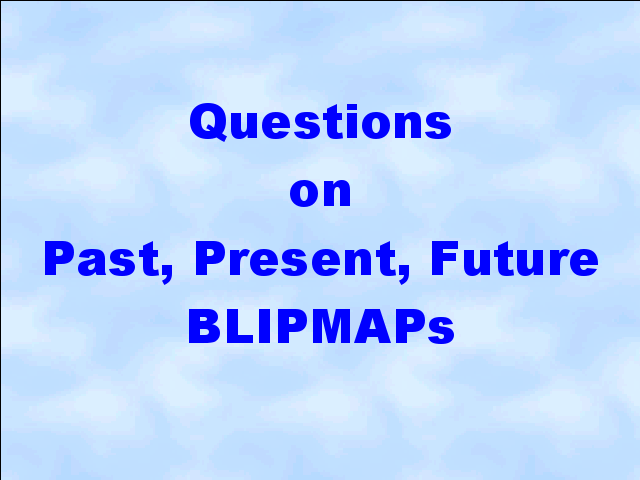 Questions
on
Past, Present, Future
BLIPMAPs